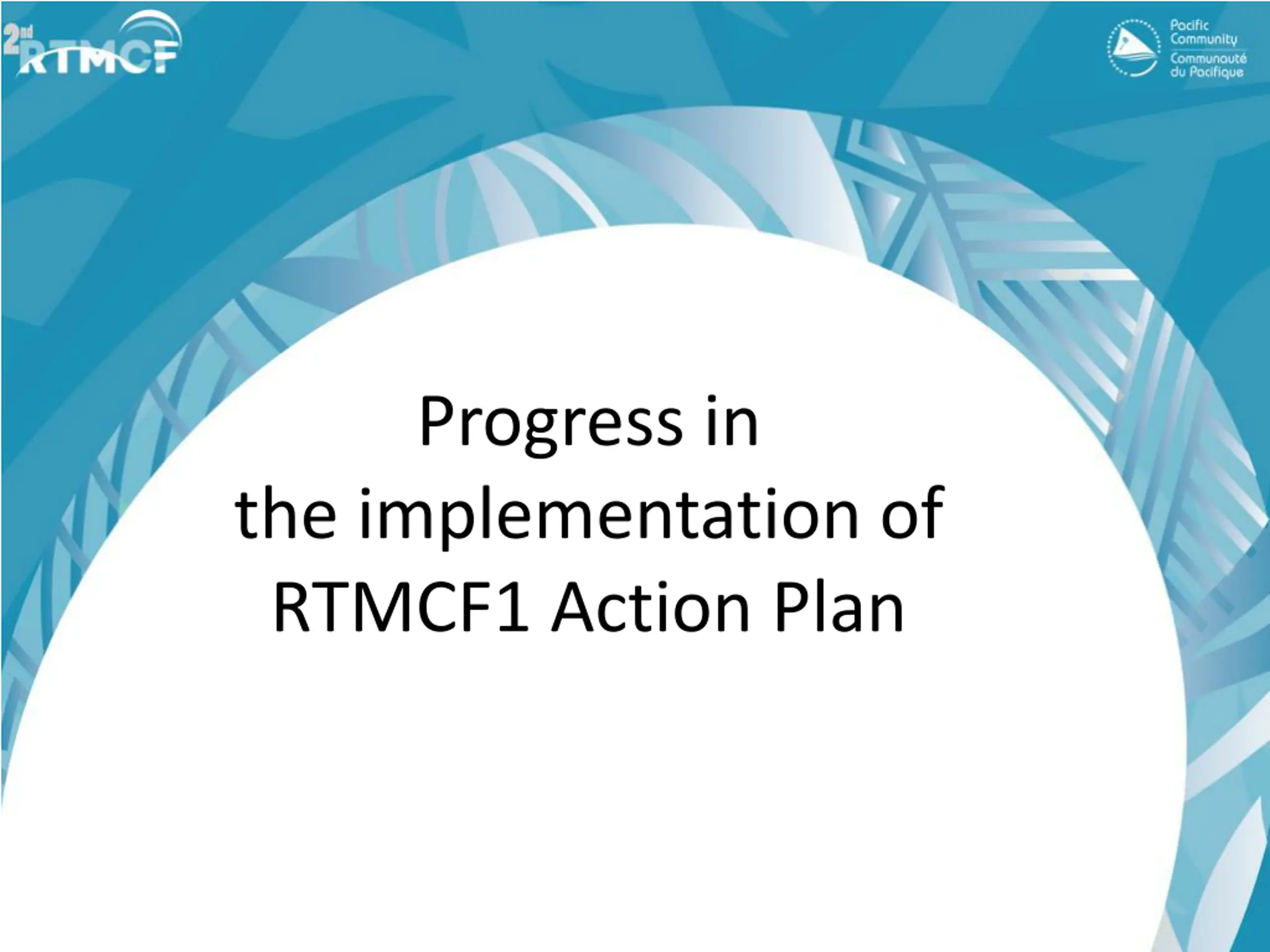 2nd RTMCF

Pacific Community
Communauté du Pacifique

Progress in
the implementation of
RTMCF1 Action Plan